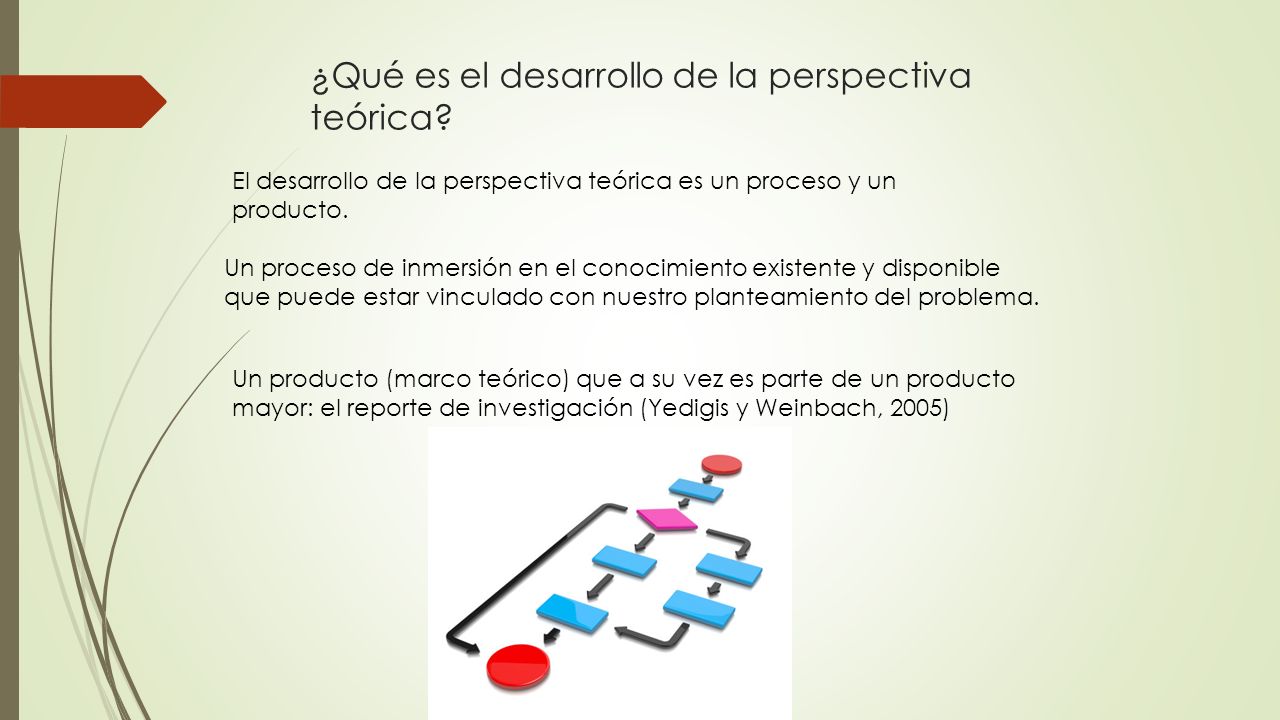 ¿Qué es el desarrollo de la perspectiva teórica?

El desarrollo de la perspectiva teórica es un proceso y un producto.

Un proceso de inmersión en el conocimiento existente y disponible que puede estar vinculado con nuestro planteamiento del problema.

Un producto (marco teórico) que a su vez es parte de un producto mayor: el reporte de investigación (Yedigis y Weinbach, 2005)